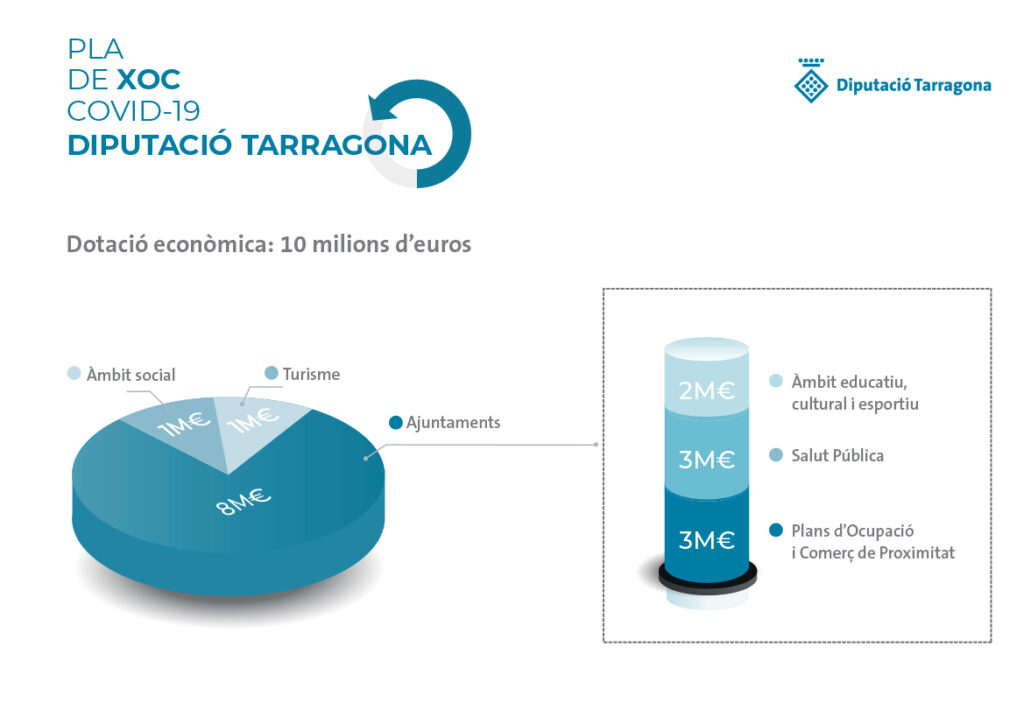 PLA
DE XOC
COVID-19
DIPUTACIÓ TARRAGONA

Diputació Tarragona

Dotació econòmica: 10 milions d'euros

Àmbit social

Turisme

Ajuntaments

1M€

1M€

8M€

2M€

3M€

3M€

Àmbit educatiu, cultural i esportiu

Salut Pública

Plans d'Ocupació i Comerç de Proximitat